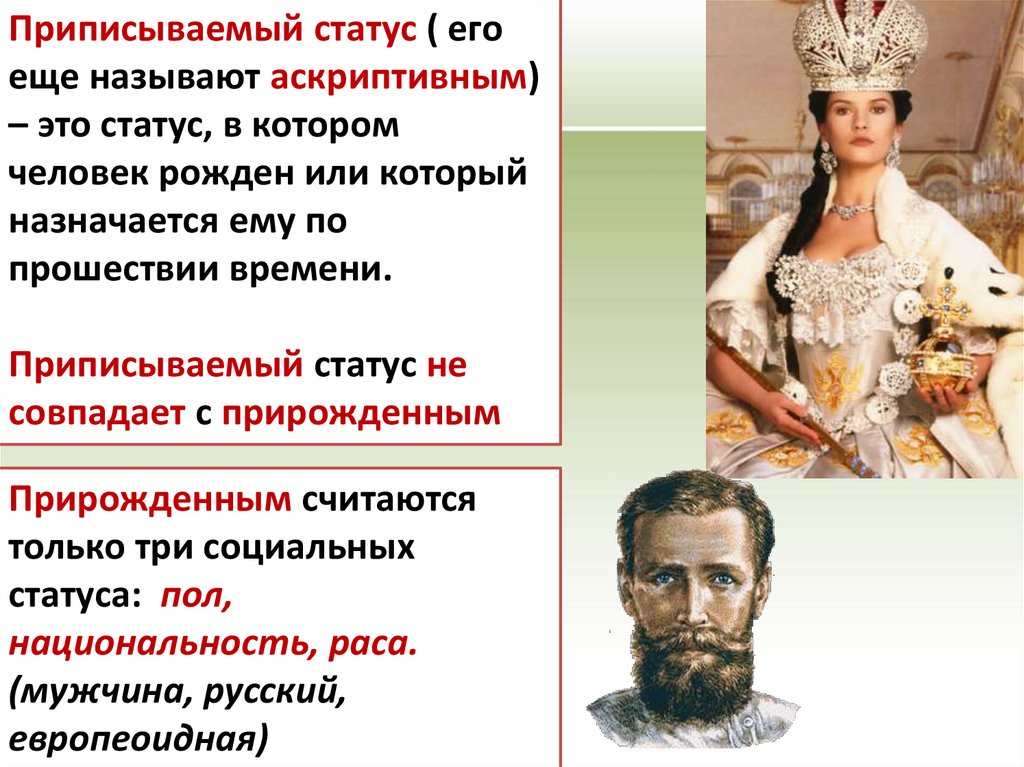 Приписываемый статус ( его еще называют аскриптивным) – это статус, в котором человек рожден или который назначается ему по прошествии времени.

Приписываемый статус не совпадает с прирожденным

Прирожденным считаются только три социальных статуса: пол, национальность, раса. (мужчина, русский, европеоидная)